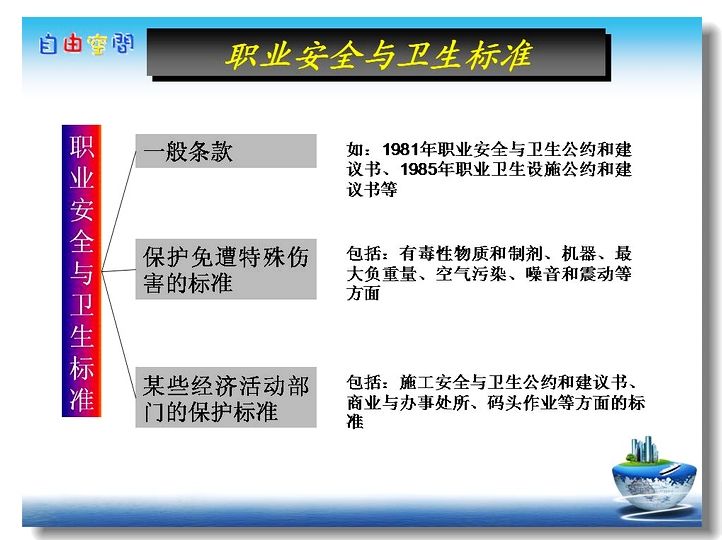 自由空间

职业安全与卫生标准

职业安全与卫生标准

一般条款

如：1981年职业安全与卫生公约和建议书、1985年职业卫生设施公约和建议书等

保护免遭特殊伤害的标准

包括：有毒性物质和制剂、机器、最大负重量、空气污染、噪音和震动等方面

某些经济活动部门的保护标准

包括：施工安全与卫生公约和建议书、商业与办事处所、码头作业等方面的标准